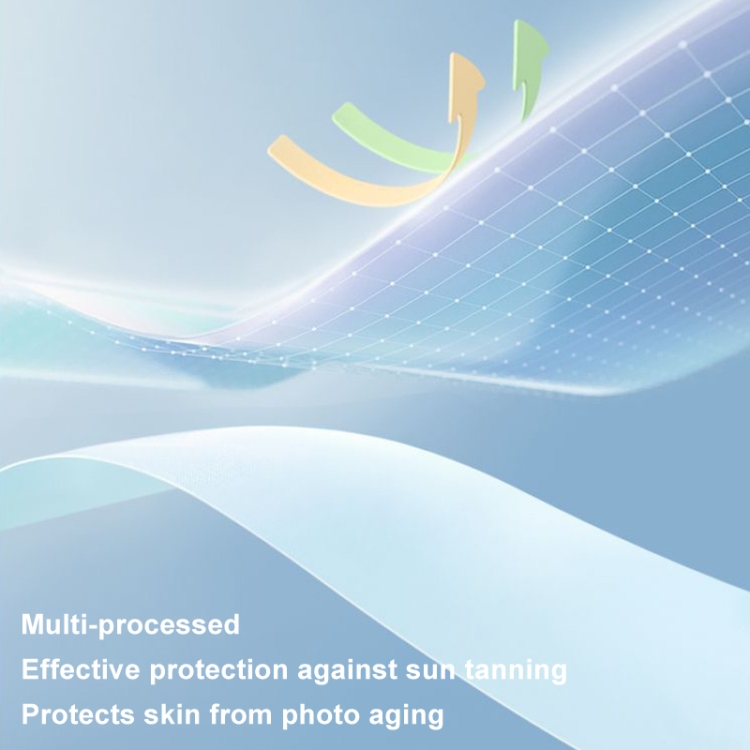 Multi-processed

Effective protection against sun tanning

Protects skin from photo aging